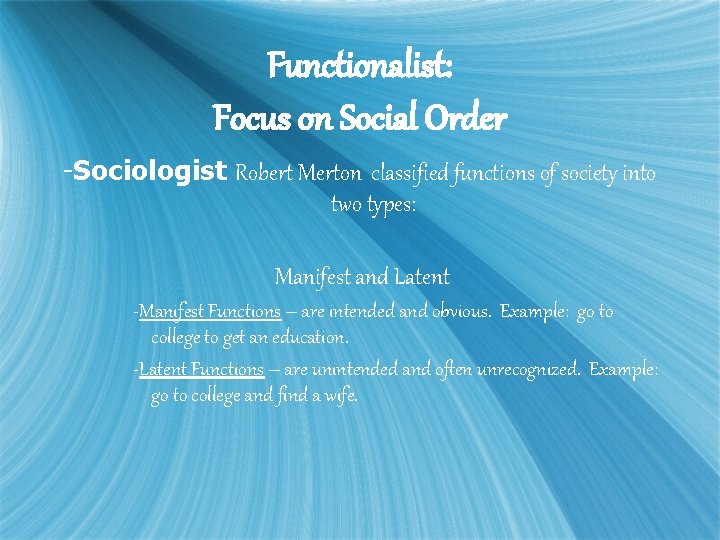 Functionalist:
Focus on Social Order

-Sociologist Robert Merton classified functions of society into two types:

Manifest and Latent

-Manifest Functions – are intended and obvious. Example: go to college to get an education.

-Latent Functions – are unintended and often unrecognized. Example: go to college and find a wife.